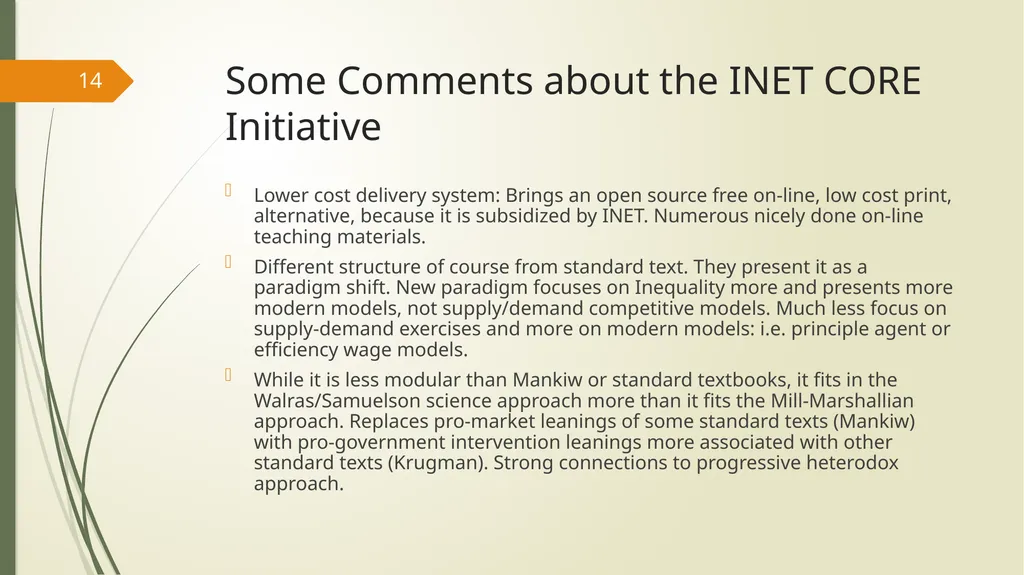 14

Some Comments about the INET CORE Initiative

Lower cost delivery system: Brings an open source free on-line, low cost print, alternative, because it is subsidized by INET. Numerous nicely done on-line teaching materials.

Different structure of course from standard text. They present it as a paradigm shift. New paradigm focuses on Inequality more and presents more modern models, not supply/demand competitive models. Much less focus on supply-demand exercises and more on modern models: i.e. principle agent or efficiency wage models.

While it is less modular than Mankiw or standard textbooks, it fits in the Walras/Samuelson science approach more than it fits the Mill-Marshallian approach. Replaces pro-market leanings of some standard texts (Mankiw) with pro-government intervention leanings more associated with other standard texts (Krugman). Strong connections to progressive heterodox approach.